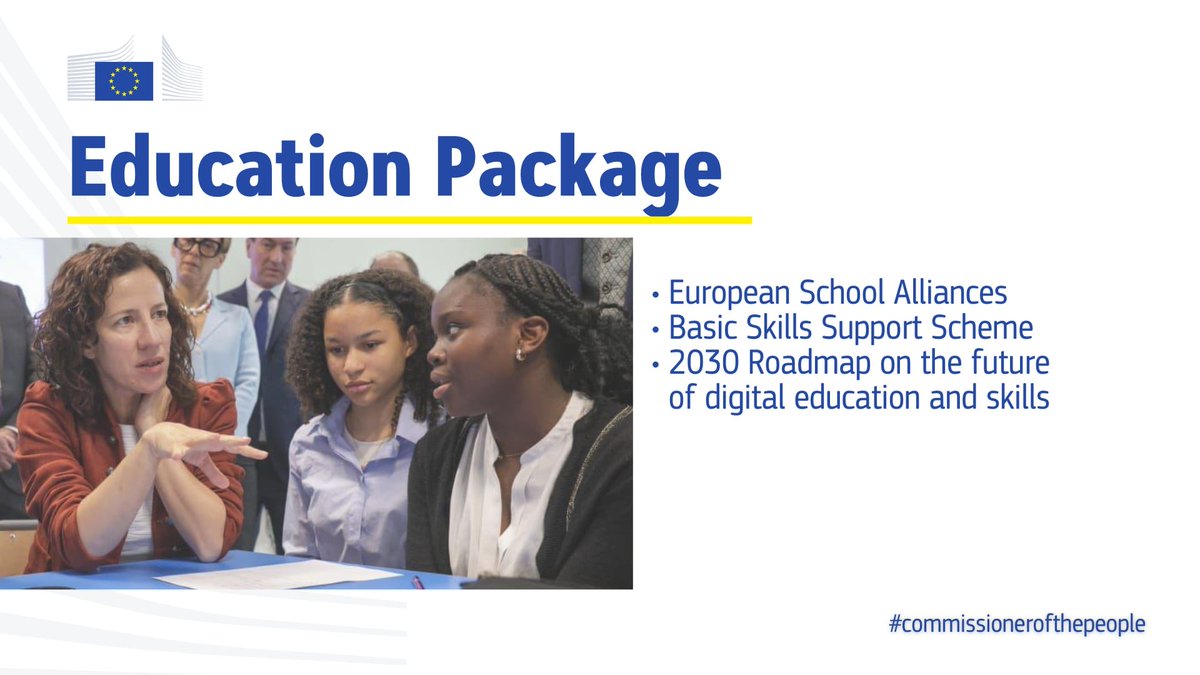 Education Package

• European School Alliances
• Basic Skills Support Scheme
• 2030 Roadmap on the future of digital education and skills

#commissionerofthepeople